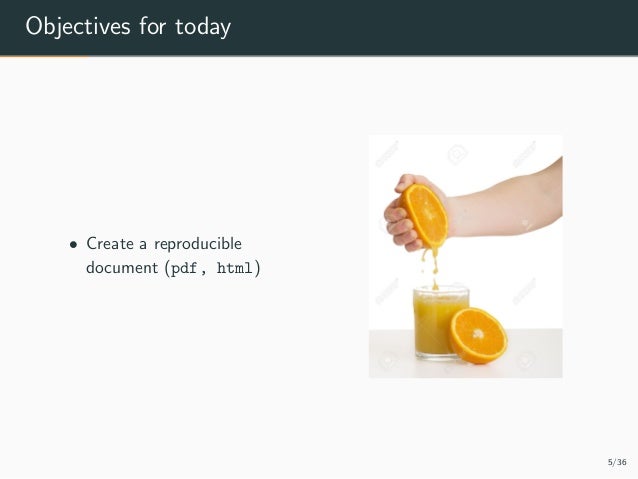 Objectives for today

• Create a reproducible document (pdf , html)

5/36